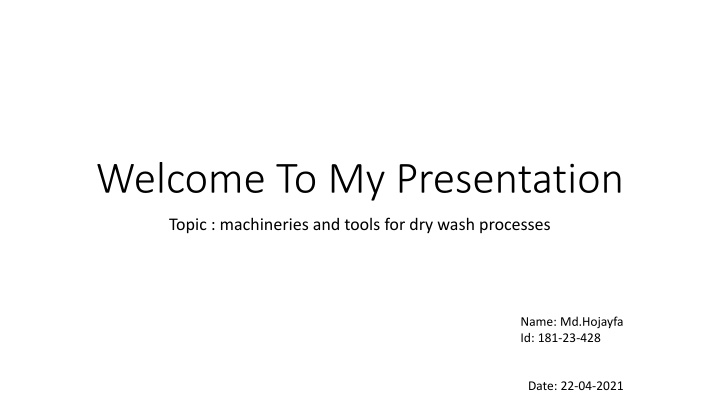 Welcome To My Presentation

Topic : machineries and tools for dry wash processes

Name: Md.Hojayfa
Id: 181-23-428

Date: 22-04-2021